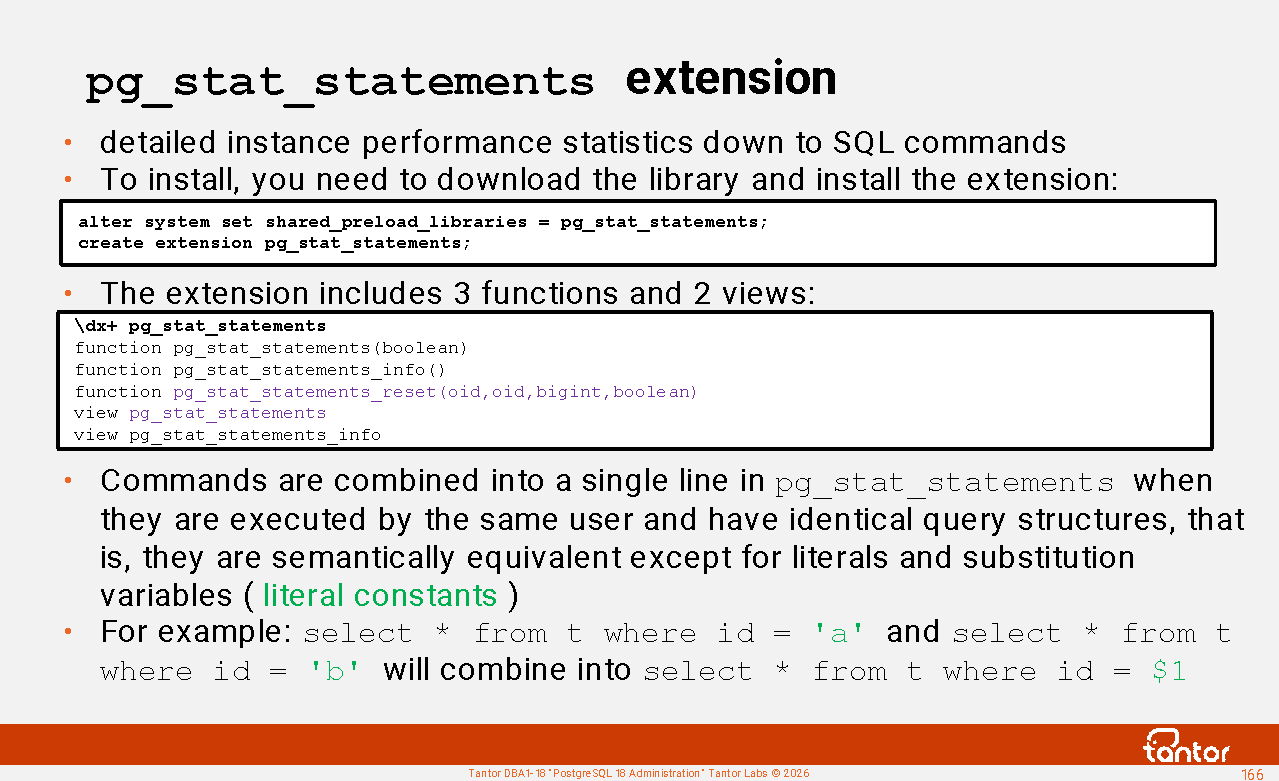 pg_stat_statements extension

• detailed instance performance statistics down to SQL commands
• To install, you need to download the library and install the extension:

alter system set shared_preload_libraries = pg_stat_statements;
create extension pg_stat_statements;

• The extension includes 3 functions and 2 views:

\dx+ pg_stat_statements
function pg_stat_statements(boolean)
function pg_stat_statements_info()
function pg_stat_statements_reset(oid,oid,bigint,boolean)
view pg_stat_statements
view pg_stat_statements_info

• Commands are combined into a single line in pg_stat_statements when they are executed by the same user and have identical query structures, that is, they are semantically equivalent except for literals and substitution variables ( literal constants )
• For example: select * from t where id = 'a' and select * from t where id = 'b' will combine into select * from t where id = $1

tantor

Tantor DBA1-18 "PostgreSQL 18 Administration" Tantor Labs © 2026

166